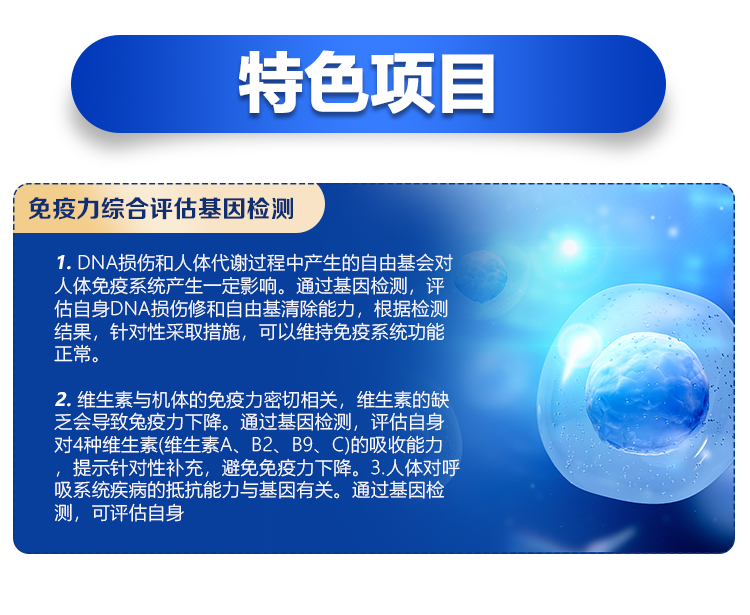 特色项目

免疫力综合评估基因检测

1. DNA损伤和人体代谢过程中产生的自由基会对人体免疫系统产生一定影响。通过基因检测，评估自身DNA损伤修和自由基清除能力，根据检测结果，针对性采取措施，可以维持免疫系统功能正常。

2. 维生素与机体的免疫力密切相关，维生素的缺乏会导致免疫力下降。通过基因检测，评估自身对4种维生素(维生素A、B2、B9、C)的吸收能力，提示针对性补充，避免免疫力下降。3.人体对呼吸系统疾病的抵抗能力与基因有关。通过基因检测，可评估自身